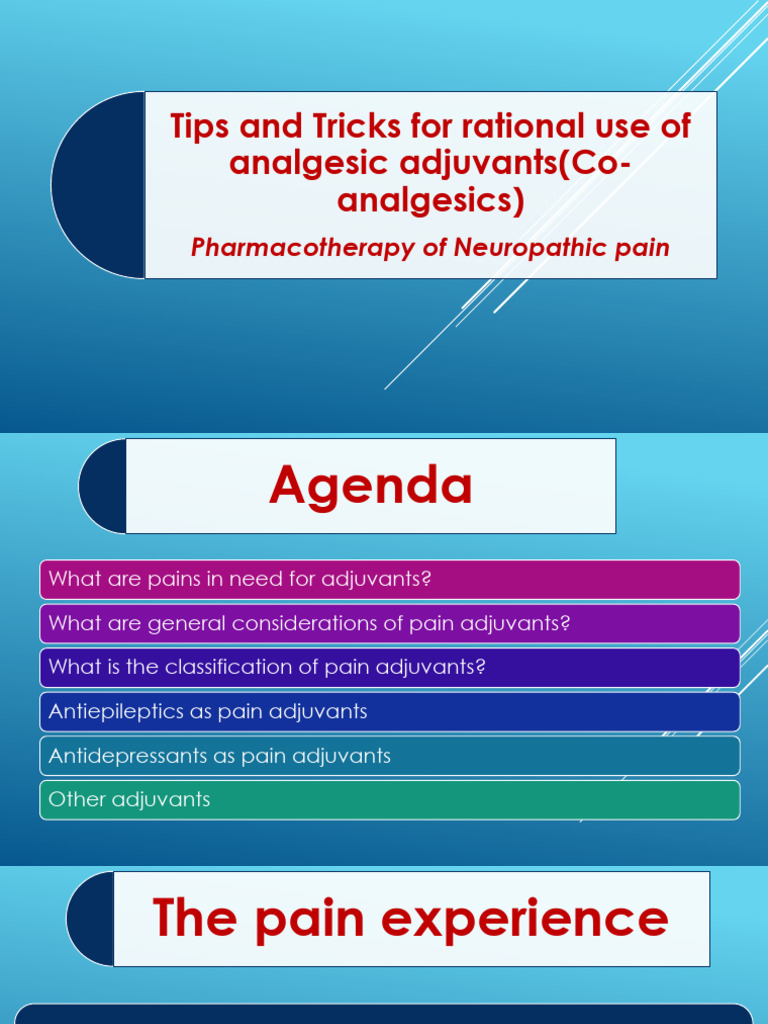 Tips and Tricks for rational use of analgesic adjuvants(Co-analgesics)

Pharmacotherapy of Neuropathic pain

Agenda

What are pains in need for adjuvants?

What are general considerations of pain adjuvants?

What is the classification of pain adjuvants?

Antiepileptics as pain adjuvants

Antidepressants as pain adjuvants

Other adjuvants

The pain experience